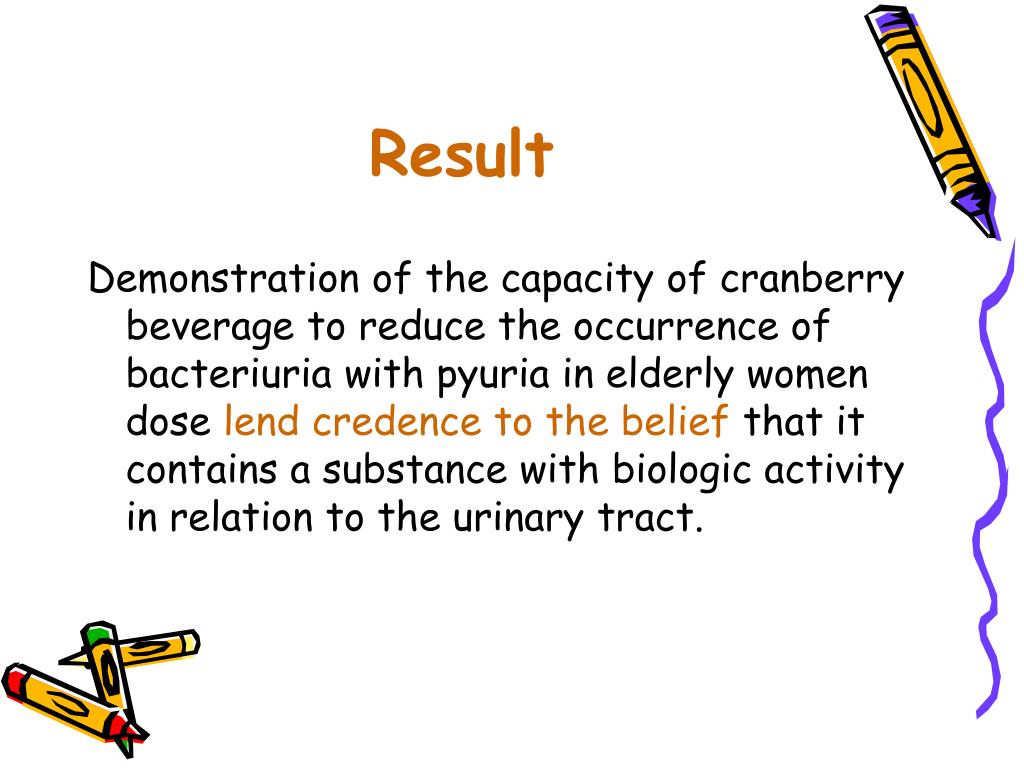 Result

Demonstration of the capacity of cranberry beverage to reduce the occurrence of bacteriuria with pyuria in elderly women dose lend credence to the belief that it contains a substance with biologic activity in relation to the urinary tract.